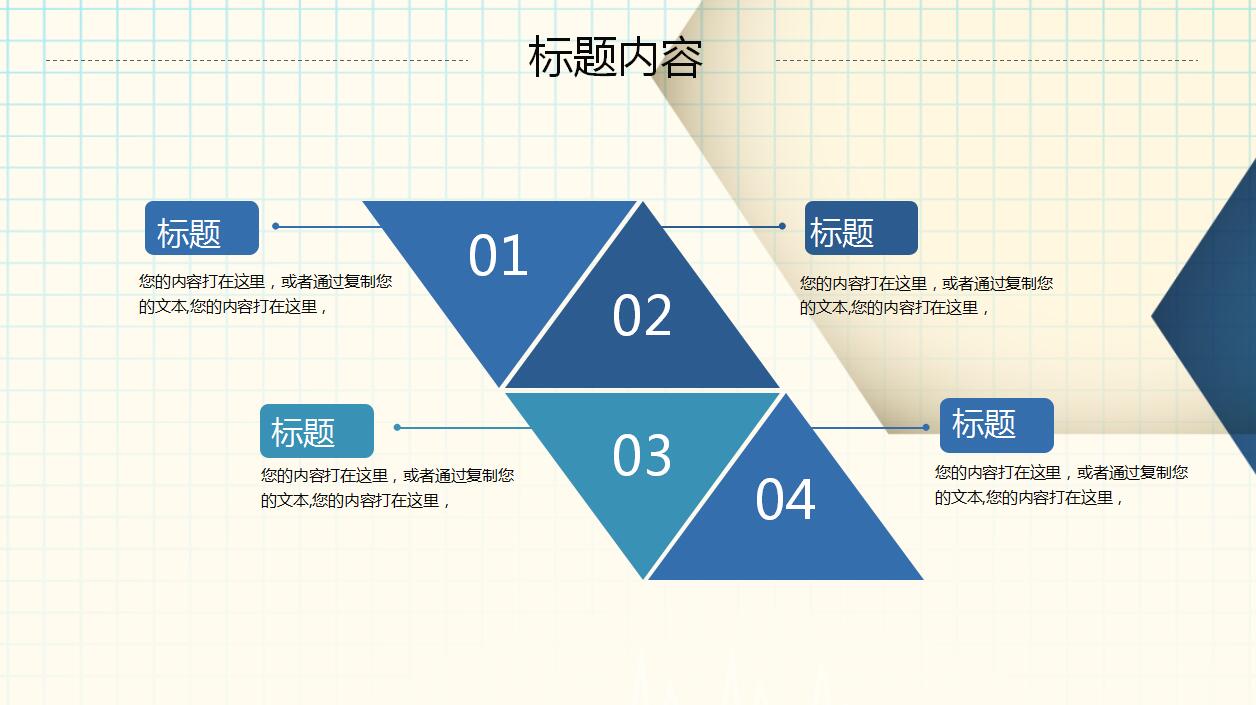 标题内容

标题

您的内容打在这里，或者通过复制您的文本,您的内容打在这里，

01

02

标题

您的内容打在这里，或者通过复制您的文本,您的内容打在这里，

标题

您的内容打在这里，或者通过复制您的文本,您的内容打在这里，

03

04

标题

您的内容打在这里，或者通过复制您的文本,您的内容打在这里，